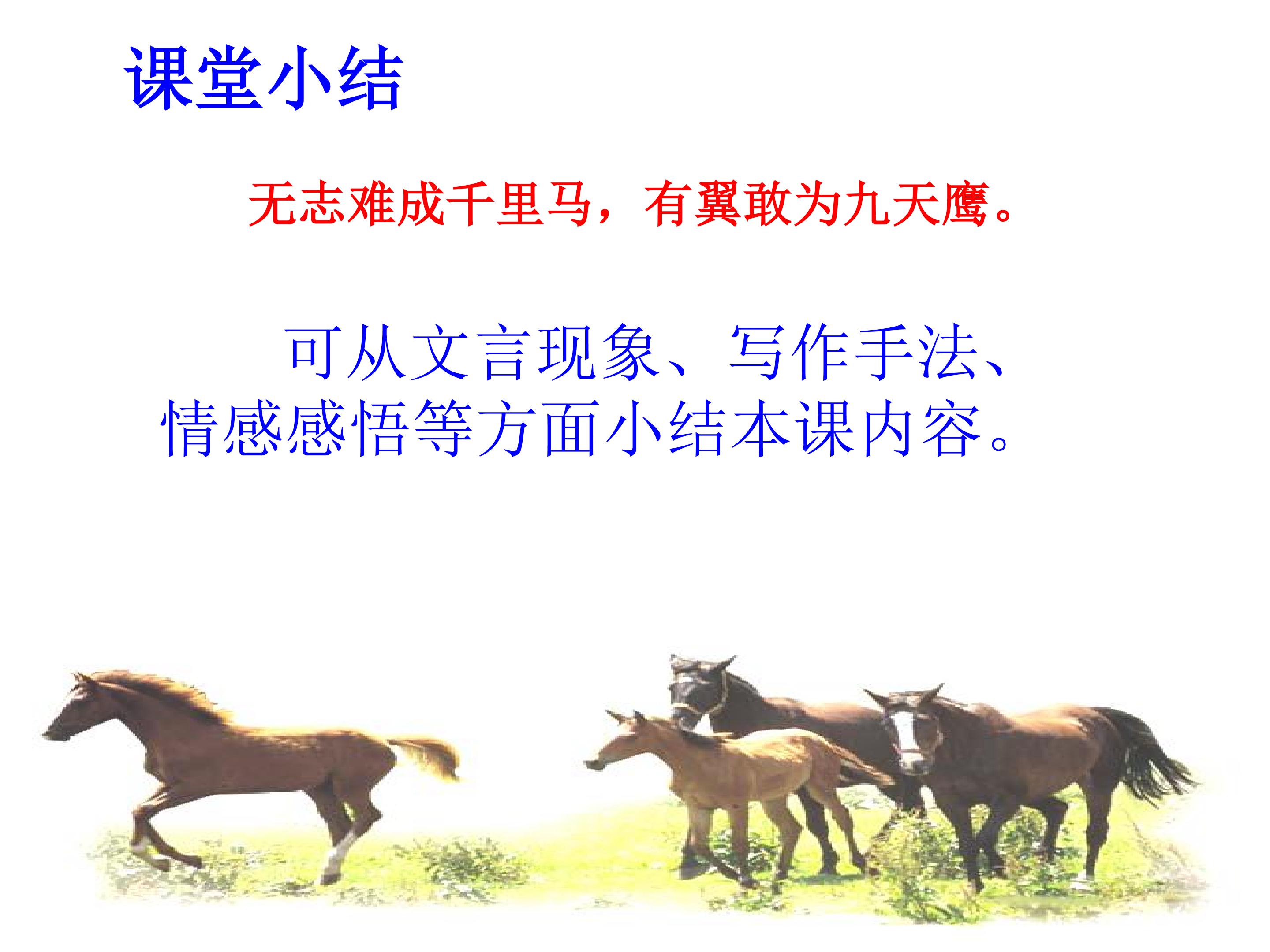 课堂小结

无志难成千里马，有翼敢为九天鹰。

可从文言现象、写作手法、情感感悟等方面小结本课内容。